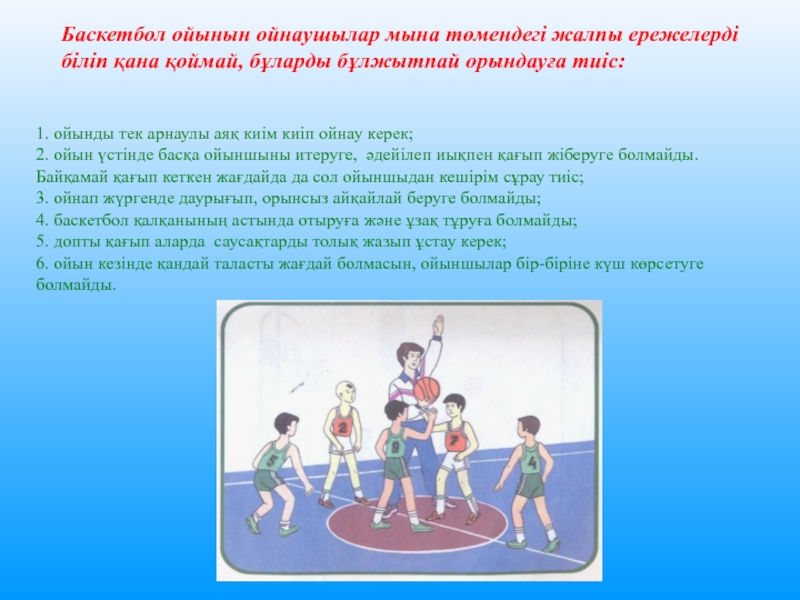 Баскетбол ойынын ойнаушылар мына төмендегі жалпы ережелерді біліп қана қоймай, бұларды бұлжытпай орындауға тиіс:

1. ойынды тек арнаулы аяқ киім киіп ойнау керек;
2. ойын үстінде басқа ойыншыны итеруге, әдейілеп иықпен қағып жіберуге болмайды. Байқамай қағып кеткен жағдайда да сол ойыншыдан кешірім сұрау тиіс;
3. ойнап жүргенде даурығып, орынсыз айқайлай беруге болмайды;
4. баскетбол қалқанының астында отыруға және ұзақ тұруға болмайды;
5. допты қағып аларда саусақтарды толық жазып ұстау керек;
6. ойын кезінде қандай таласты жағдай болмасын, ойыншылар бір-біріне күш көрсетуге болмайды.

5
2
9
7
4